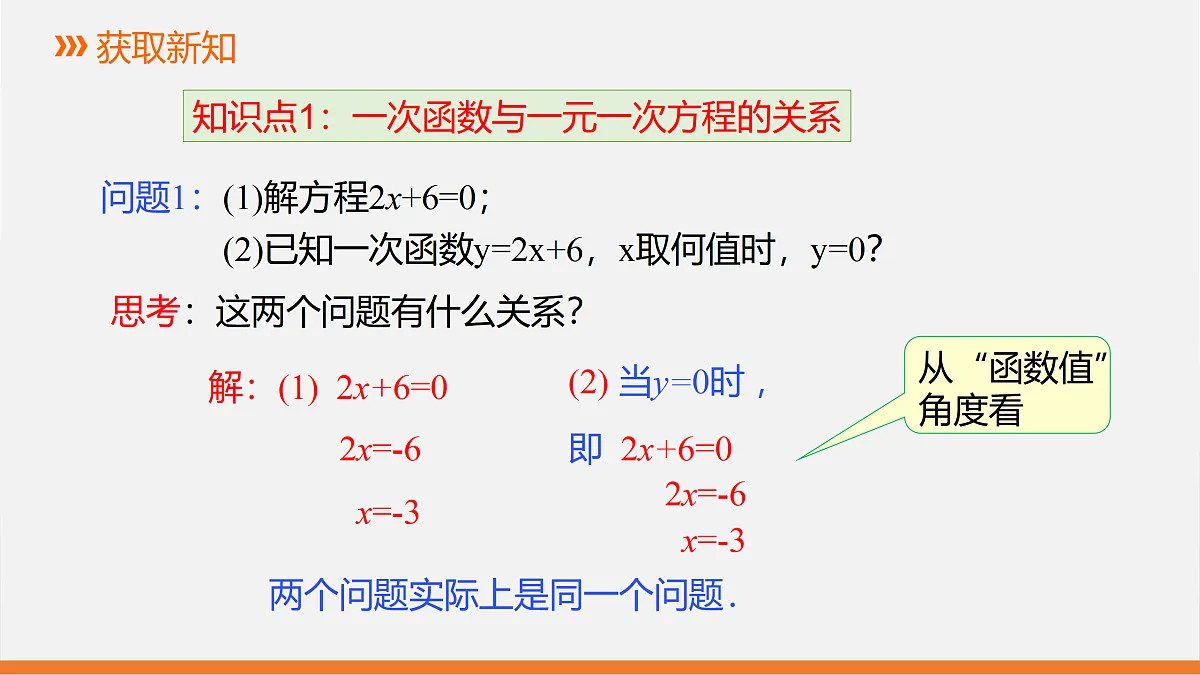 获取新知

知识点1：一次函数与一元一次方程的关系

问题1：(1)解方程$2x+6=0$；

(2)已知一次函数$y=2x+6$，x取何值时，$y=0$？

思考：这两个问题有什么关系？

解：(1) $2x+6=0$

$2x=-6$

$x=-3$

(2) 当$y=0$时，

即 $2x+6=0$

$2x=-6$

$x=-3$

从“函数值”角度看

两个问题实际上是同一个问题.